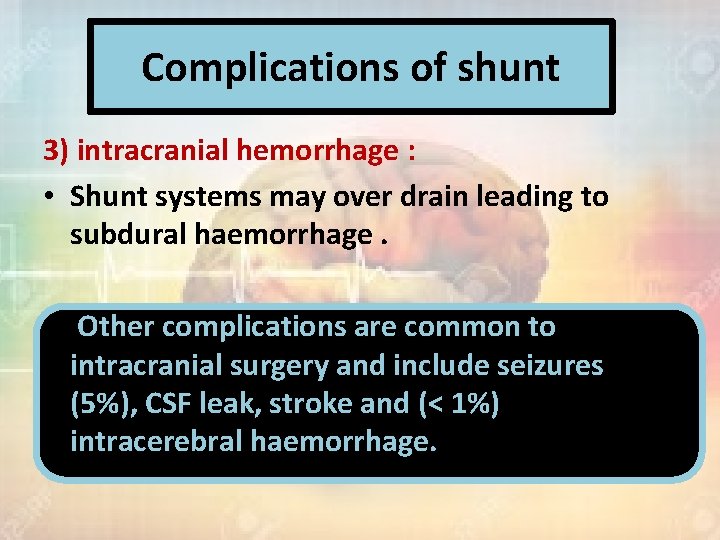 Complications of shunt

3) intracranial hemorrhage :

• Shunt systems may over drain leading to subdural haemorrhage .

Other complications are common to intracranial surgery and include seizures (5%), CSF leak, stroke and (< 1%) intracerebral haemorrhage.